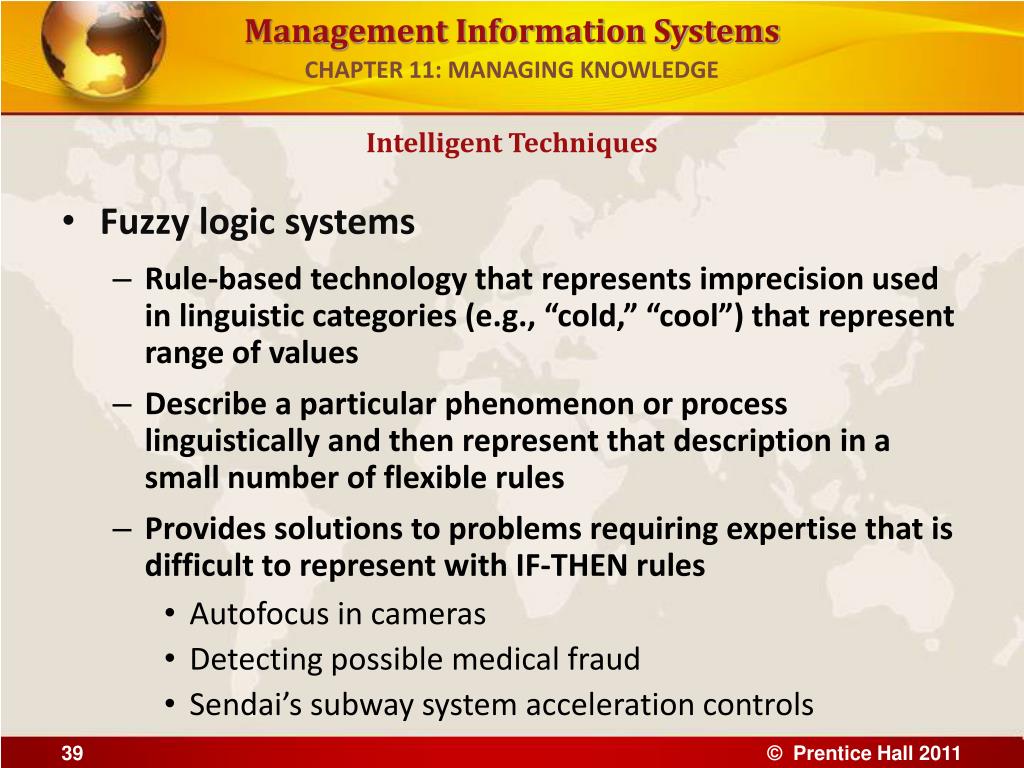 Management Information Systems
CHAPTER 11: MANAGING KNOWLEDGE

Intelligent Techniques

• Fuzzy logic systems
– Rule-based technology that represents imprecision used in linguistic categories (e.g., “cold,” “cool”) that represent range of values
– Describe a particular phenomenon or process linguistically and then represent that description in a small number of flexible rules
– Provides solutions to problems requiring expertise that is difficult to represent with IF-THEN rules
• Autofocus in cameras
• Detecting possible medical fraud
• Sendai’s subway system acceleration controls

39

© Prentice Hall 2011